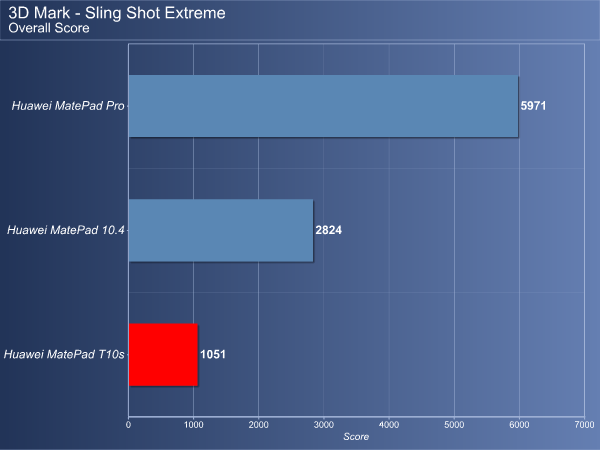 3D Mark - Sling Shot Extreme
Overall Score

Huawei MatePad Pro
5971

Huawei MatePad 10.4
2824

Huawei MatePad T10s
1051

0
1000
2000
3000
4000
5000
6000
7000
Score